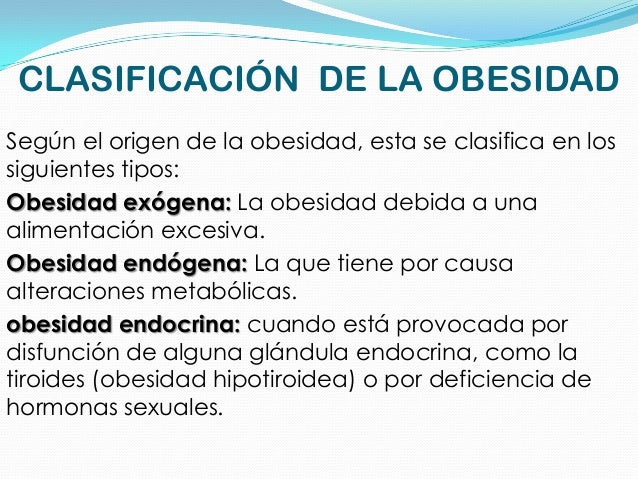 CLASIFICACIÓN DE LA OBESIDAD

Según el origen de la obesidad, esta se clasifica en los siguientes tipos:

Obesidad exógena: La obesidad debida a una alimentación excesiva.

Obesidad endógena: La que tiene por causa alteraciones metabólicas.

obesidad endocrina: cuando está provocada por disfunción de alguna glándula endocrina, como la tiroides (obesidad hipotiroidea) o por deficiencia de hormonas sexuales.